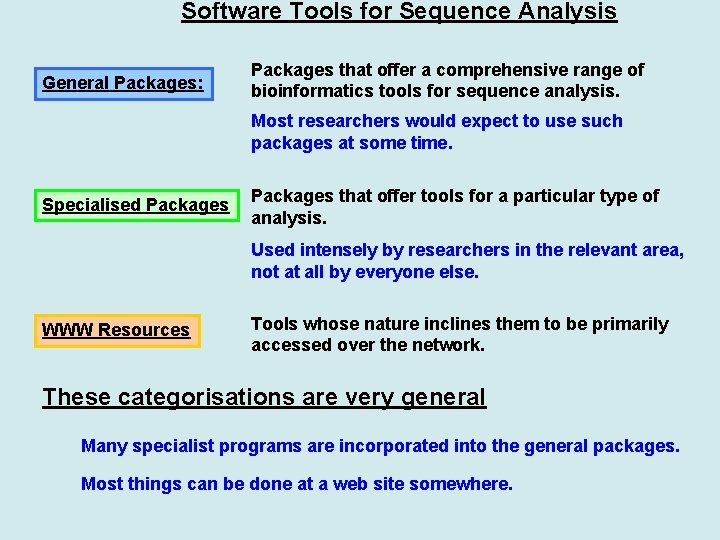 Software Tools for Sequence Analysis

General Packages:

Packages that offer a comprehensive range of bioinformatics tools for sequence analysis.

Most researchers would expect to use such packages at some time.

Specialised Packages

Packages that offer tools for a particular type of analysis.

Used intensely by researchers in the relevant area, not at all by everyone else.

WWW Resources

Tools whose nature inclines them to be primarily accessed over the network.

These categorisations are very general

Many specialist programs are incorporated into the general packages.

Most things can be done at a web site somewhere.